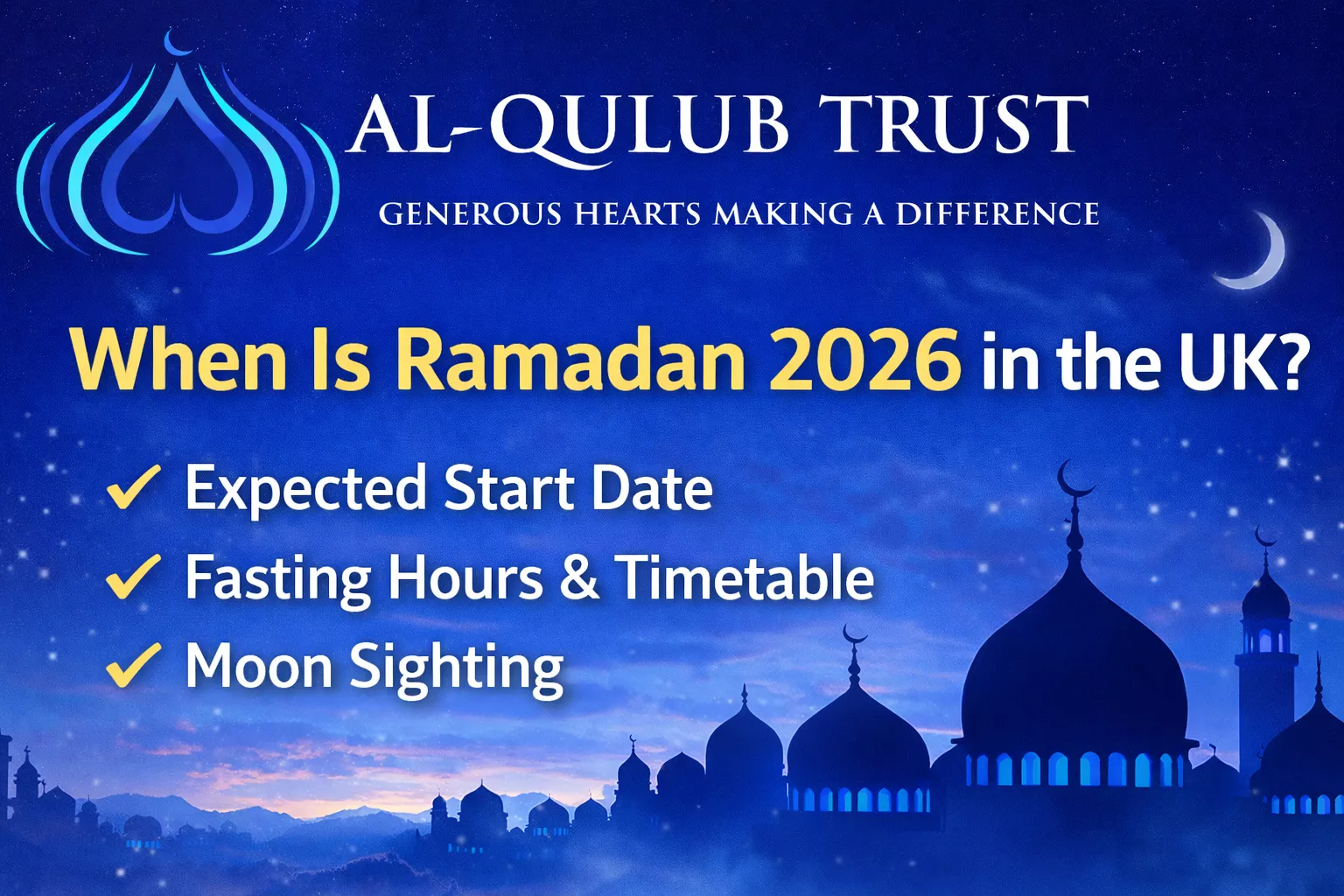 AL-QULUB TRUST

GENEROUS HEARTS MAKING A DIFFERENCE

When Is Ramadan 2026 in the UK?

✓ Expected Start Date
✓ Fasting Hours & Timetable
✓ Moon Sighting